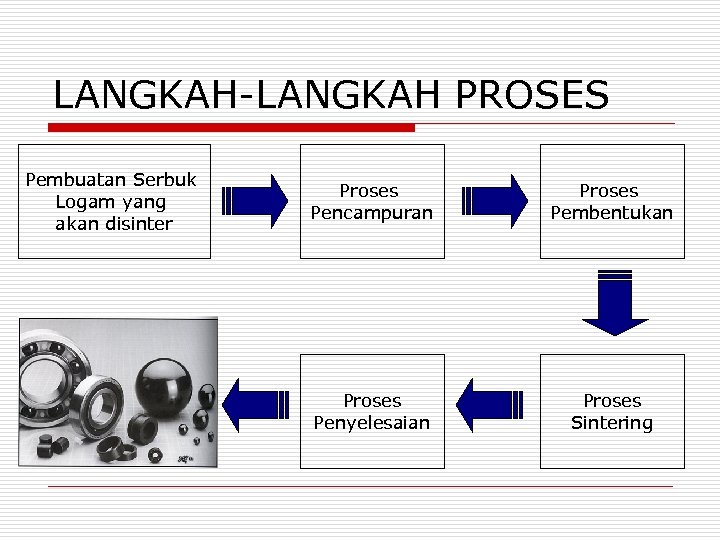 LANGKAH-LANGKAH PROSES

Pembuatan Serbuk Logam yang akan disinter

Proses Pencampuran

Proses Pembentukan

Proses Sintering

Proses Penyelesaian